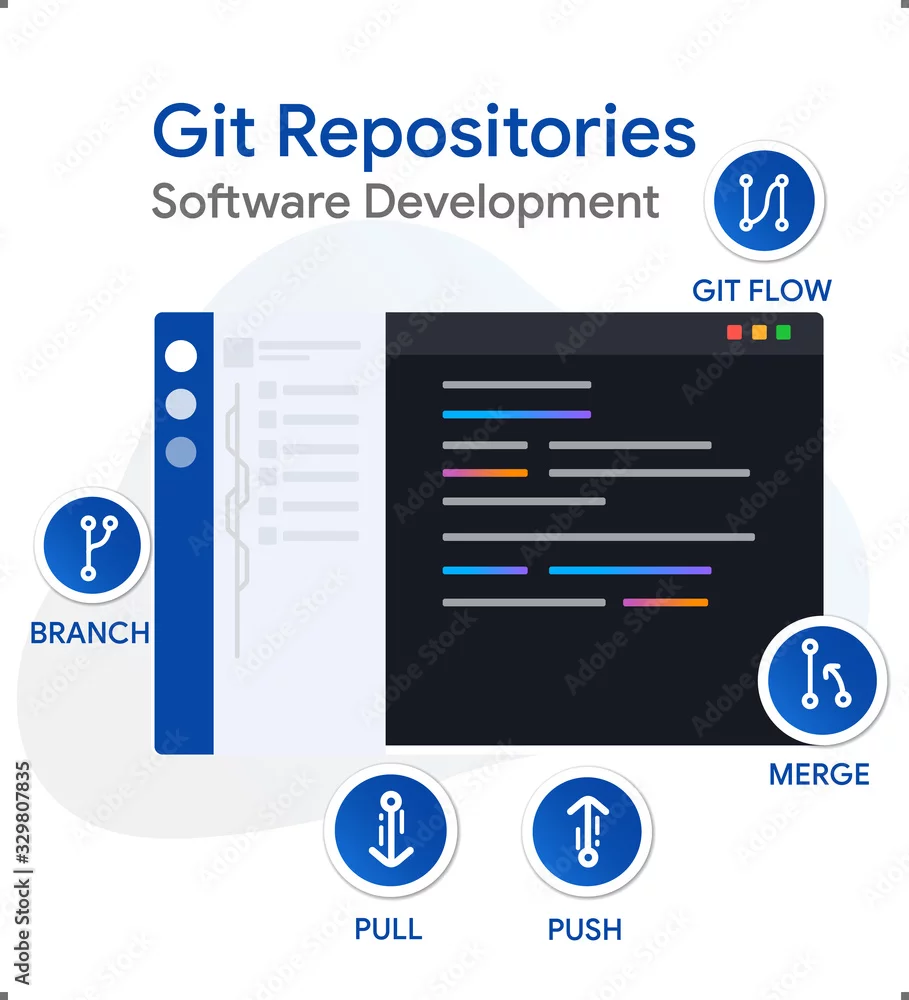 Git Repositories
Software Development

GIT FLOW

BRANCH

MERGE

PULL

PUSH

Adobe Stock | #329807835